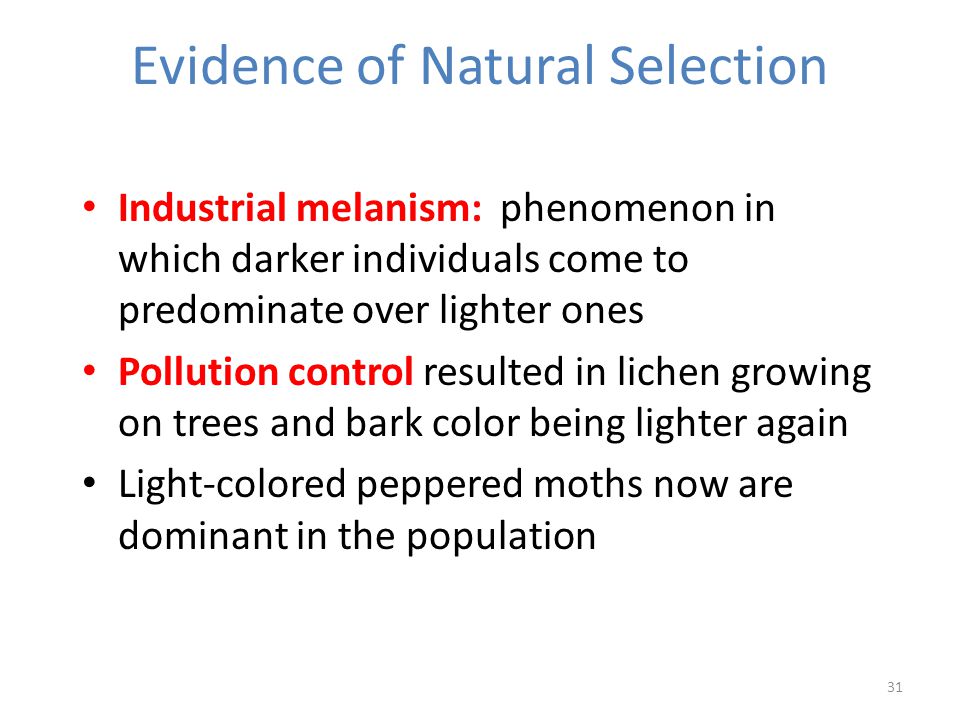 Evidence of Natural Selection

• Industrial melanism: phenomenon in which darker individuals come to predominate over lighter ones

• Pollution control resulted in lichen growing on trees and bark color being lighter again

• Light-colored peppered moths now are dominant in the population

31